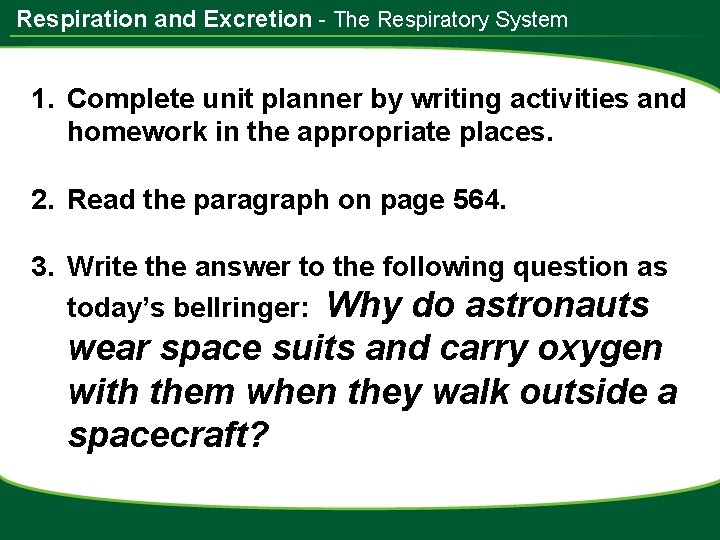 Respiration and Excretion - The Respiratory System

1. Complete unit planner by writing activities and homework in the appropriate places.

2. Read the paragraph on page 564.

3. Write the answer to the following question as today's bellringer: Why do astronauts wear space suits and carry oxygen with them when they walk outside a spacecraft?